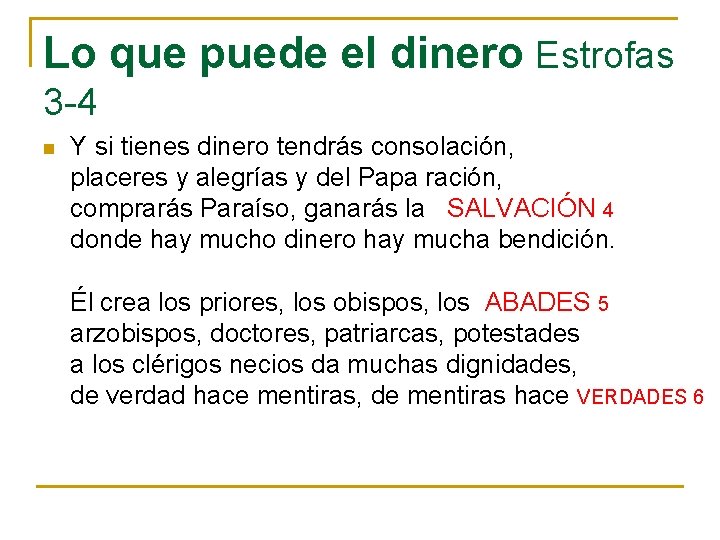 Lo que puede el dinero Estrofas 3-4

Y si tienes dinero tendrás consolación,
placeres y alegrías y del Papa ración,
comprarás Paraíso, ganarás la SALVACIÓN 4
donde hay mucho dinero hay mucha bendición.

Él crea los priores, los obispos, los ABADES 5
arzobispos, doctores, patriarcas, potestades
a los clérigos necios da muchas dignidades,
de verdad hace mentiras, de mentiras hace VERDADES 6